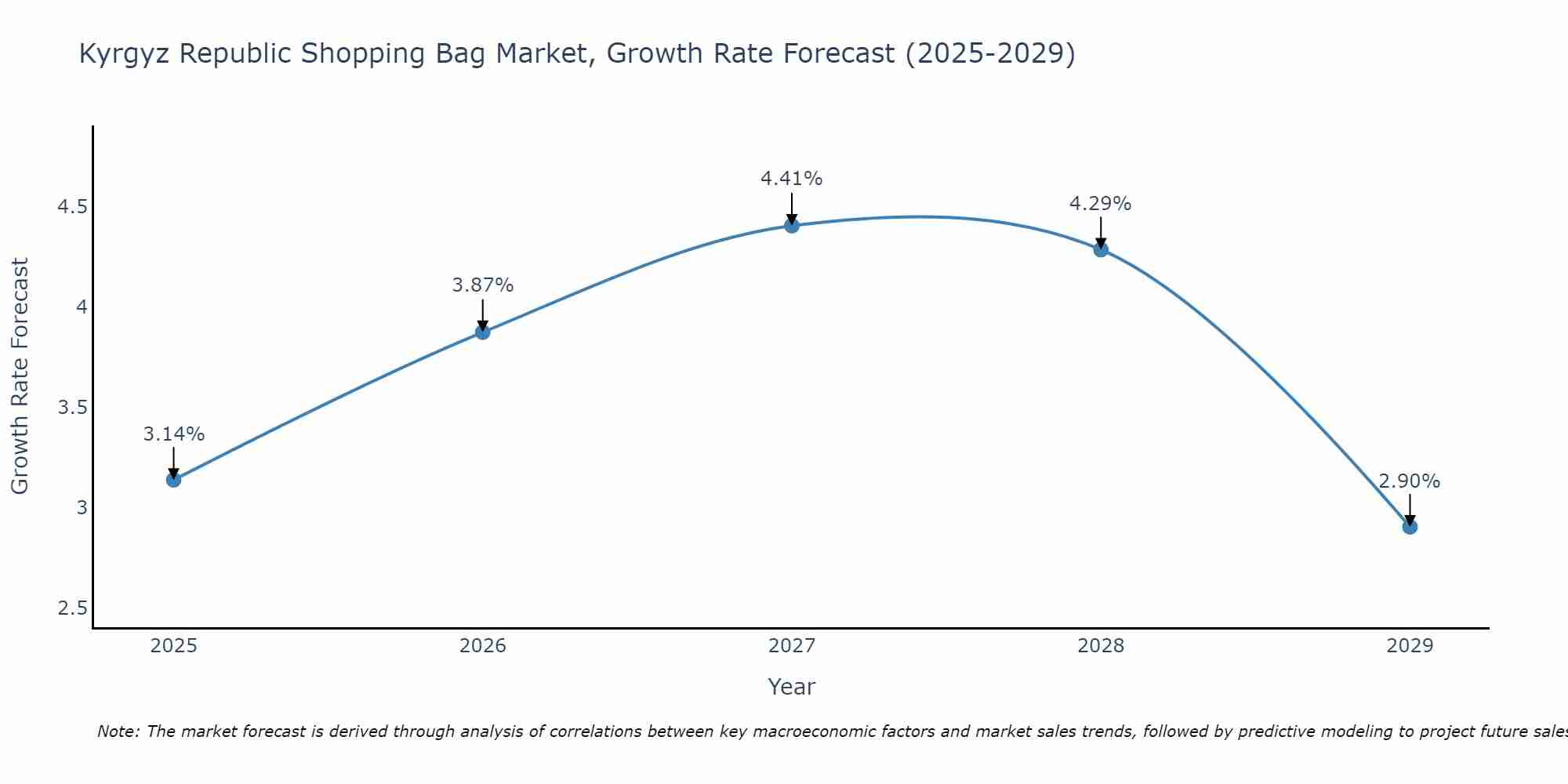 Kyrgyz Republic Shopping Bag Market, Growth Rate Forecast (2025-2029)

Growth Rate Forecast

4.5
4
3.5
3
2.5

3.14%
3.87%
4.41%
4.29%
2.90%

2025
2026
2027
2028
2029

Year

Note: The market forecast is derived through analysis of correlations between key macroeconomic factors and market sales trends, followed by predictive modeling to project future sales